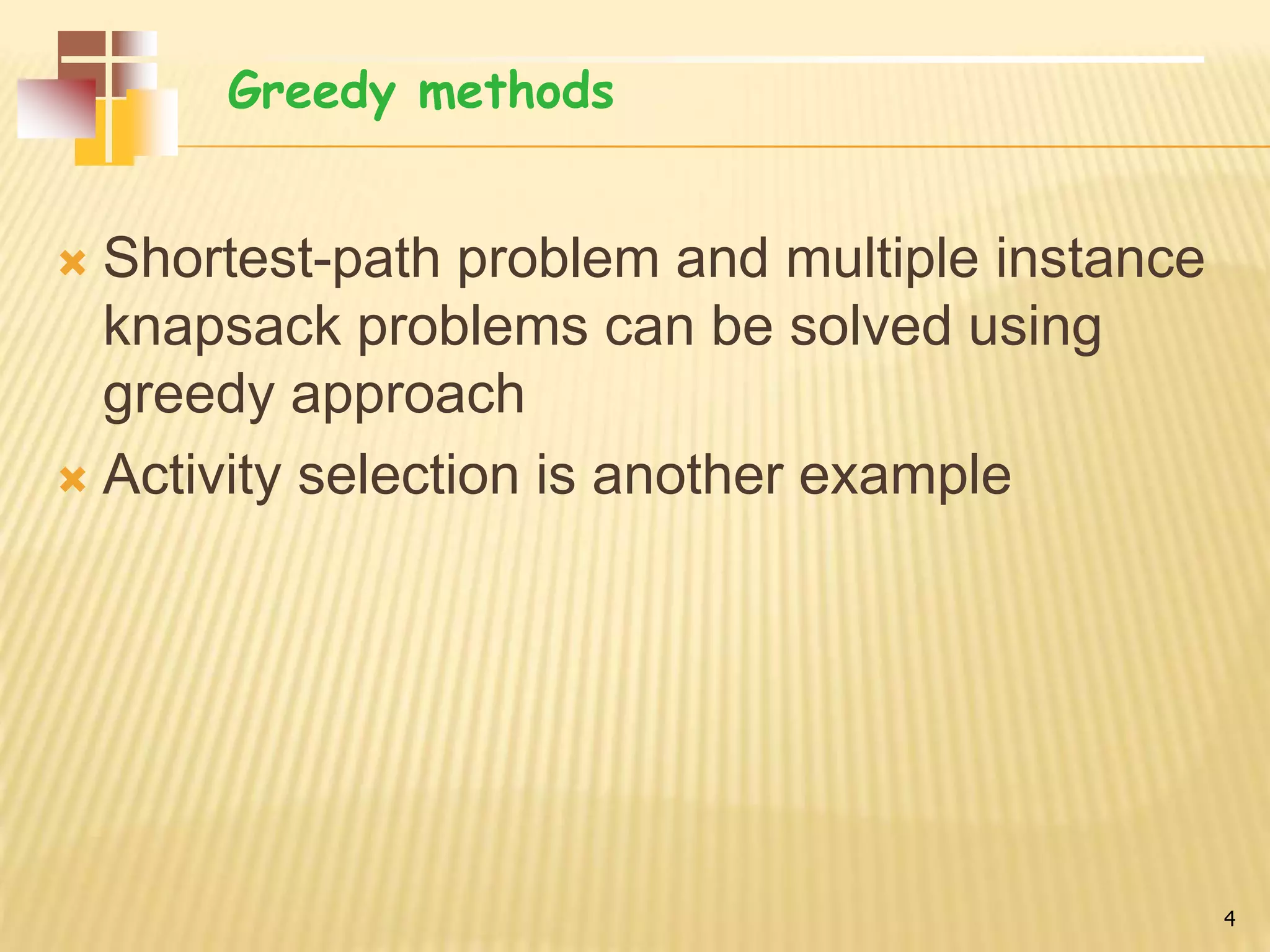 Greedy methods

Shortest-path problem and multiple instance knapsack problems can be solved using greedy approach

Activity selection is another example

4